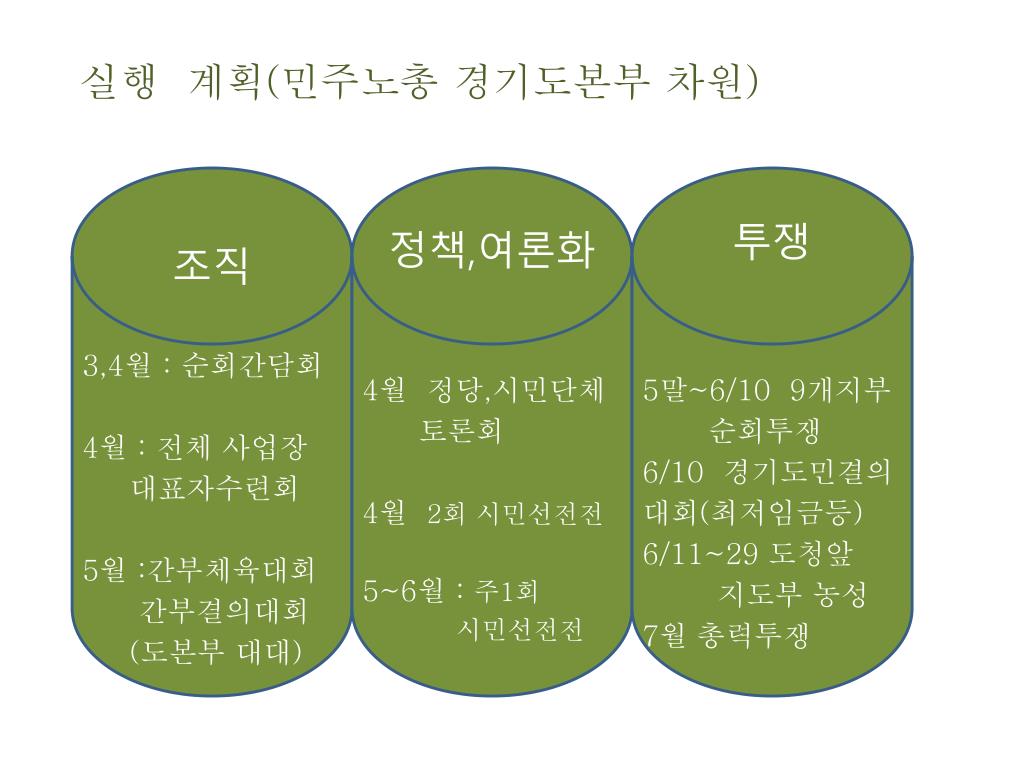 실행 계획(민주노총 경기도본부 차원)

조직

3,4월 : 순회간담회

4월 : 전체 사업장 대표자수련회

5월 :간부체육대회 간부결의대회 (도본부 대대)

정책,여론화

4월 정당,시민단체 토론회

4월 2회 시민선전전

5~6월 : 주1회 시민선전전

투쟁

5말~6/10 9개지부 순회투쟁

6/10 경기도민결의대회(최저임금등)

6/11~29 도청앞 지도부 농성

7월 총력투쟁